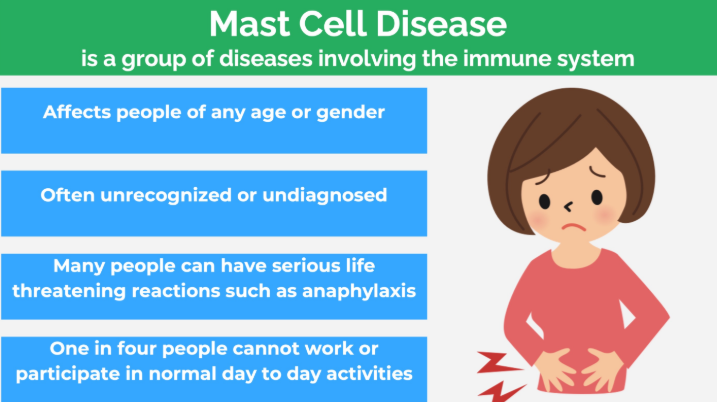 Mast Cell Disease
is a group of diseases involving the immune system

Affects people of any age or gender

Often unrecognized or undiagnosed

Many people can have serious life threatening reactions such as anaphylaxis

One in four people cannot work or participate in normal day to day activities